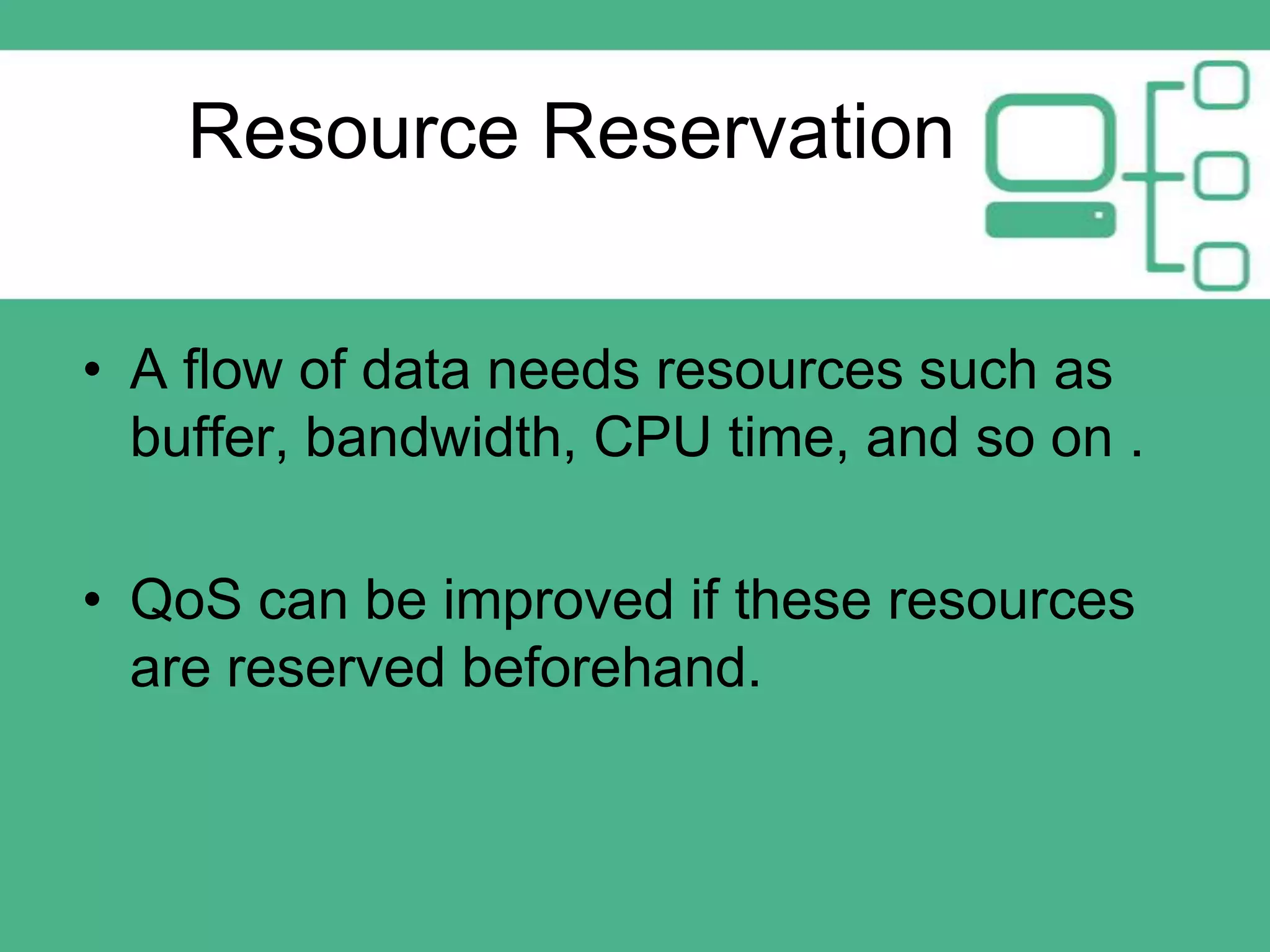 Resource Reservation

• A flow of data needs resources such as buffer, bandwidth, CPU time, and so on .

• QoS can be improved if these resources are reserved beforehand.